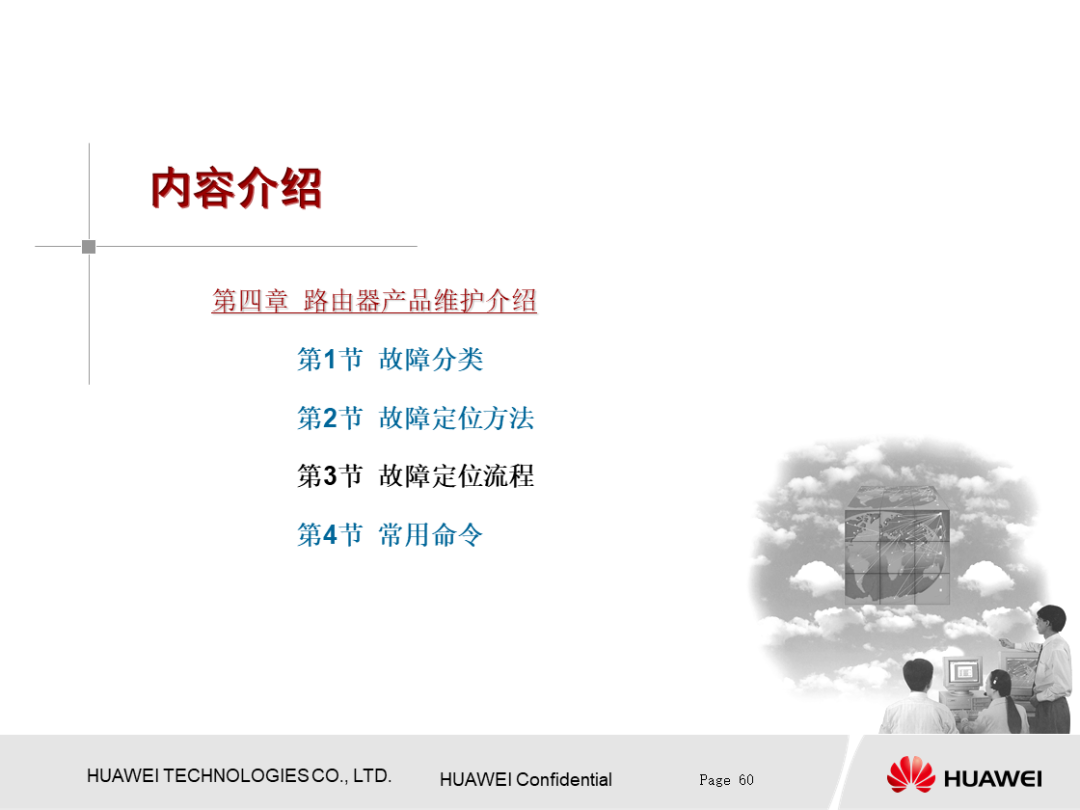 内容介绍

第四章 路由器产品维护介绍

第1节 故障分类

第2节 故障定位方法

第3节 故障定位流程

第4节 常用命令

HUAWEI TECHNOLOGIES CO., LTD.

HUAWEI Confidential

Page 60

HUAWEI